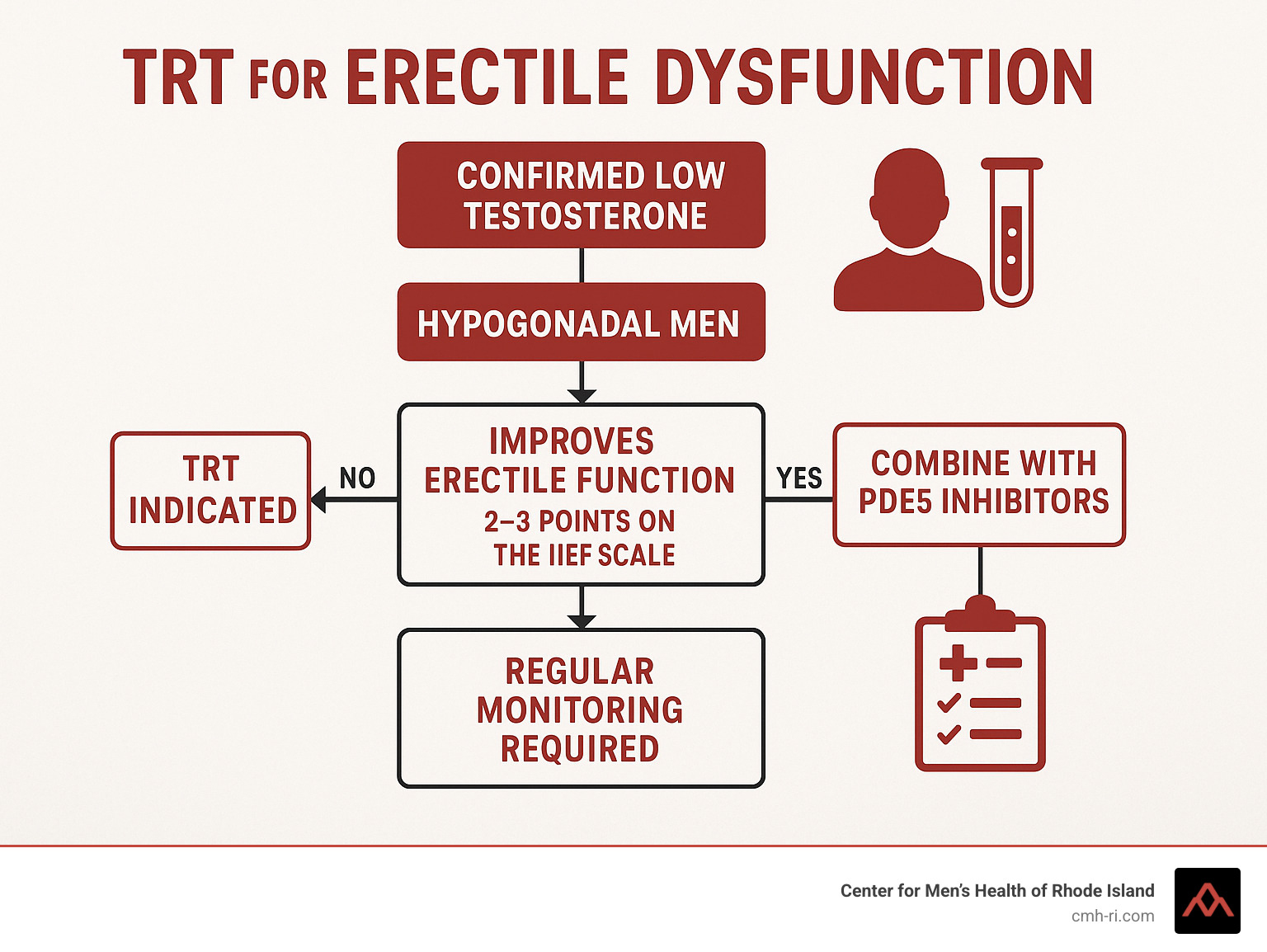 TRT FOR ERECTILE DYSFUNCTION

CONFIRMED LOW TESTOSTERONE

HYPOGONADAL MEN

IMPROVES ERECTILE FUNCTION
2–3 POINTS ON THE IIEF SCALE

NO

TRT INDICATED

YES

COMBINE WITH PDE5 INHIBITORS

REGULAR MONITORING REQUIRED

Center for Men's Health of Rhode Island
cmh-ri.com